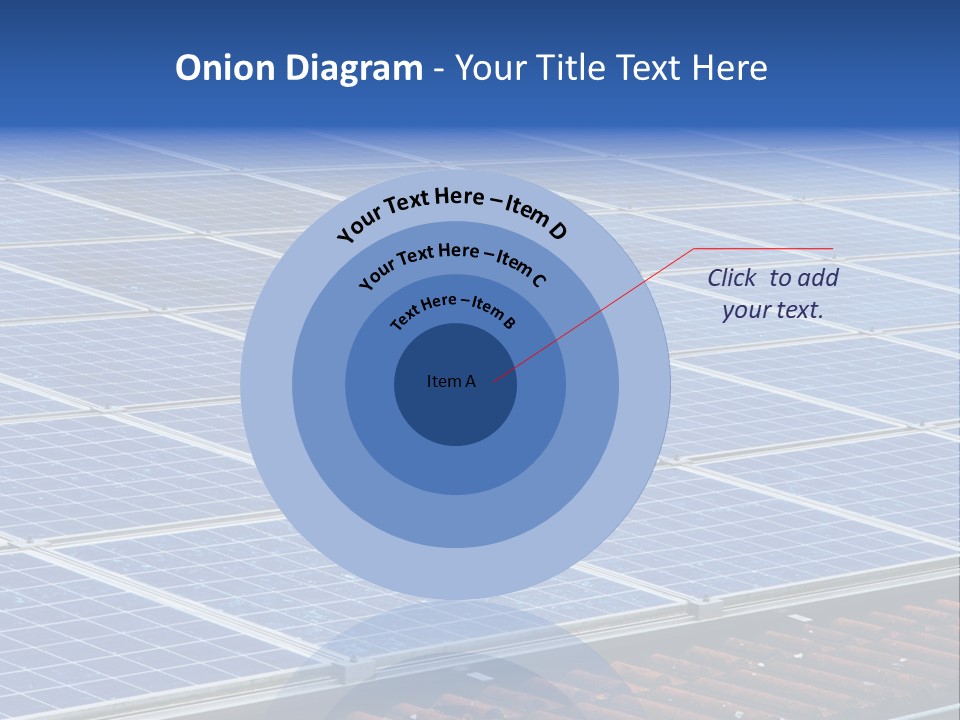 Onion Diagram - Your Title Text Here

Your Text Here – Item D

Your Text Here – Item C

Text Here – Item B

Item A

Click to add your text.